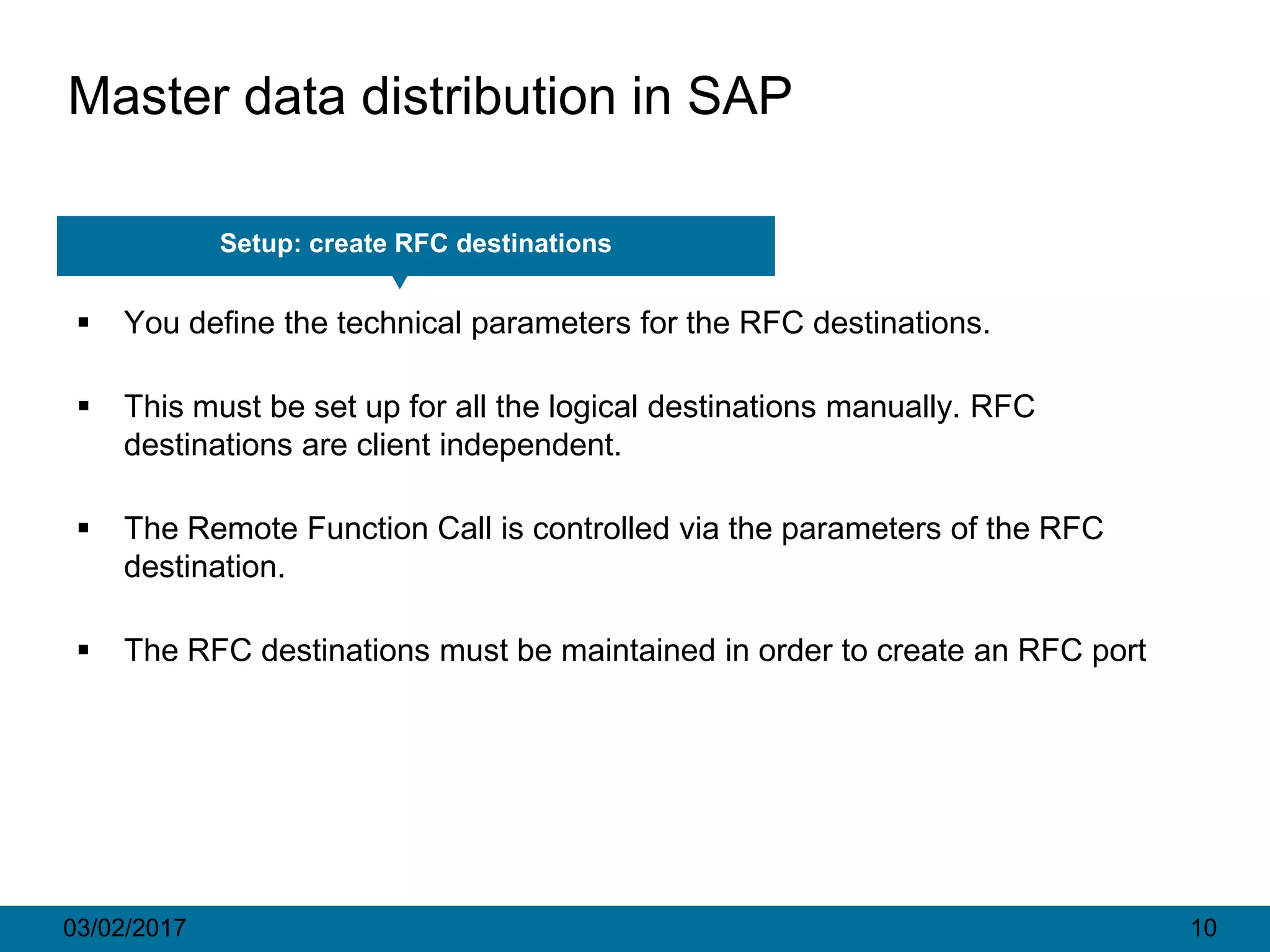 Master data distribution in SAP

Setup: create RFC destinations

▪ You define the technical parameters for the RFC destinations.

▪ This must be set up for all the logical destinations manually. RFC destinations are client independent.

▪ The Remote Function Call is controlled via the parameters of the RFC destination.

▪ The RFC destinations must be maintained in order to create an RFC port

03/02/2017

10